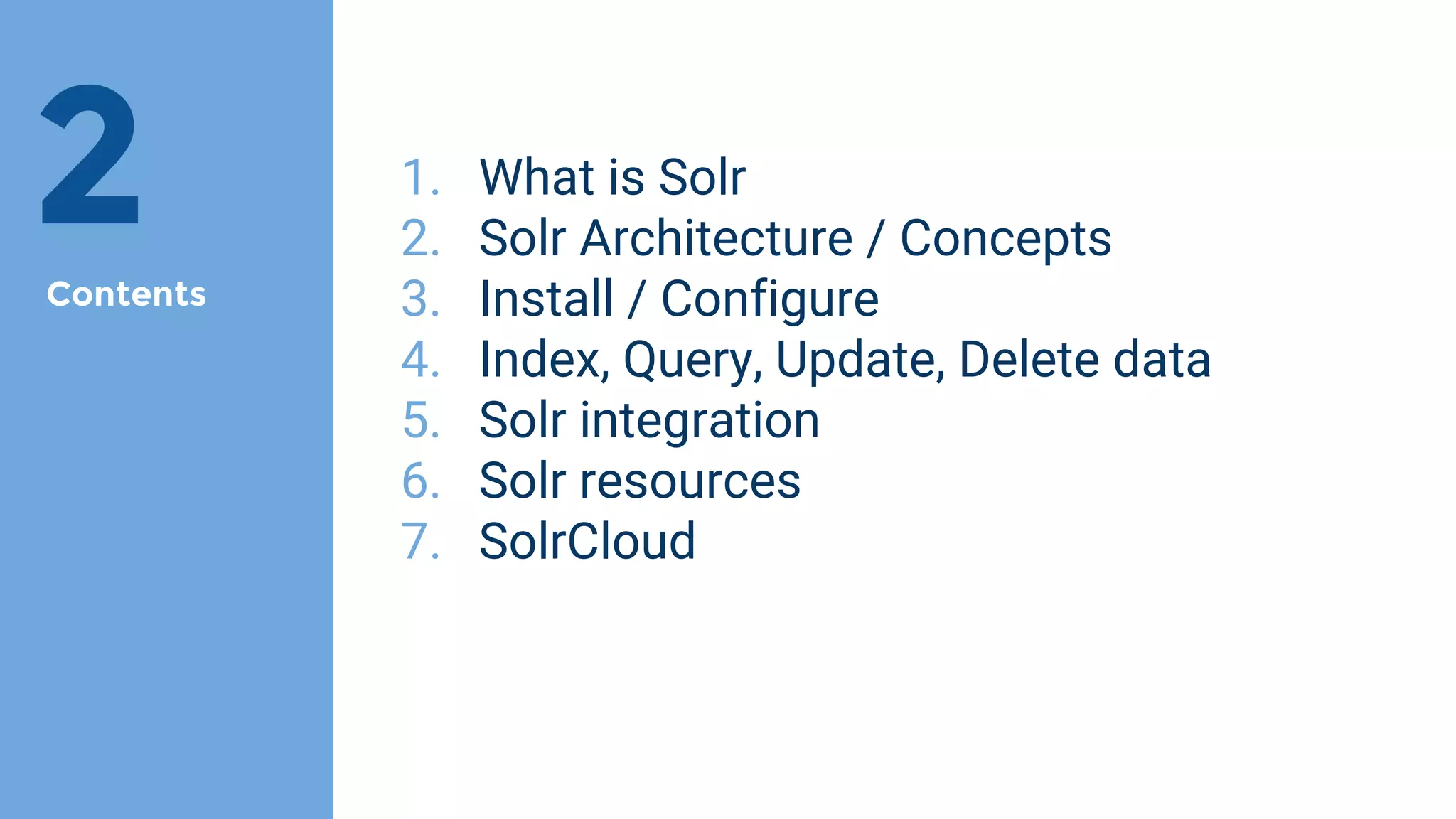 2

Contents

1. What is Solr
2. Solr Architecture / Concepts
3. Install / Configure
4. Index, Query, Update, Delete data
5. Solr integration
6. Solr resources
7. SolrCloud